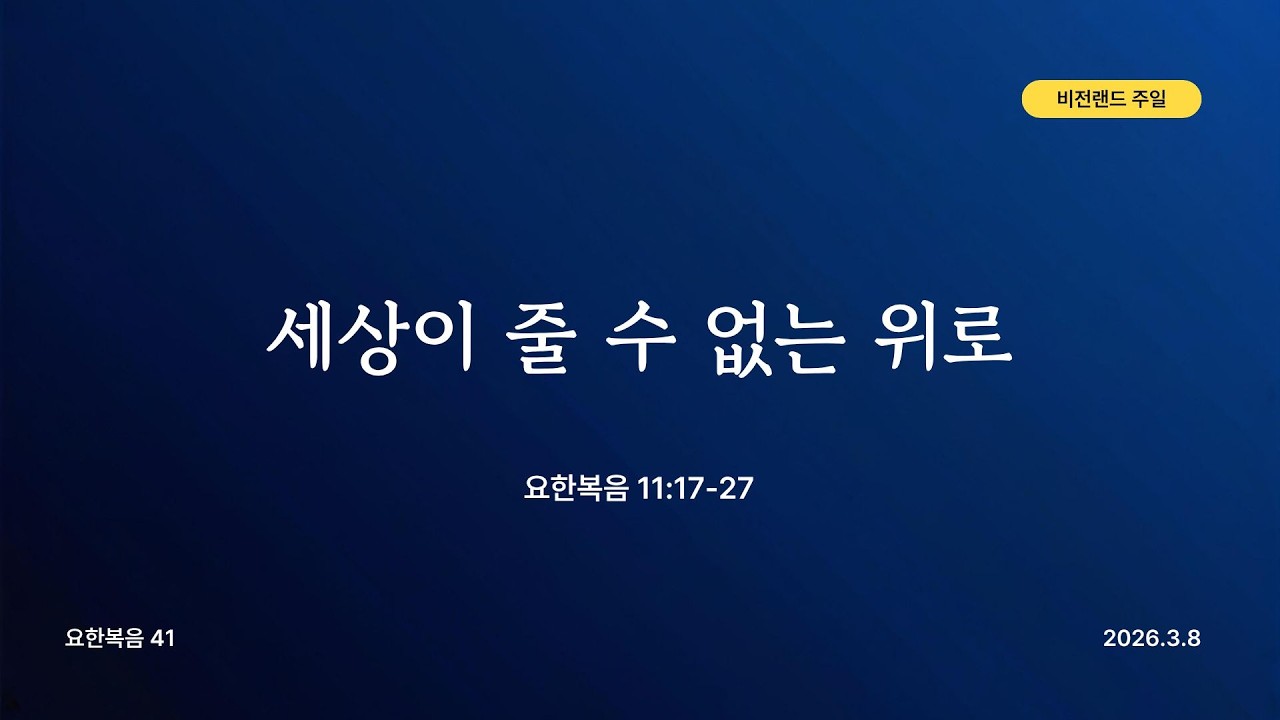 비전랜드 주일

세상이 줄 수 없는 위로

요한복음 11:17-27

요한복음 41

2026.3.8